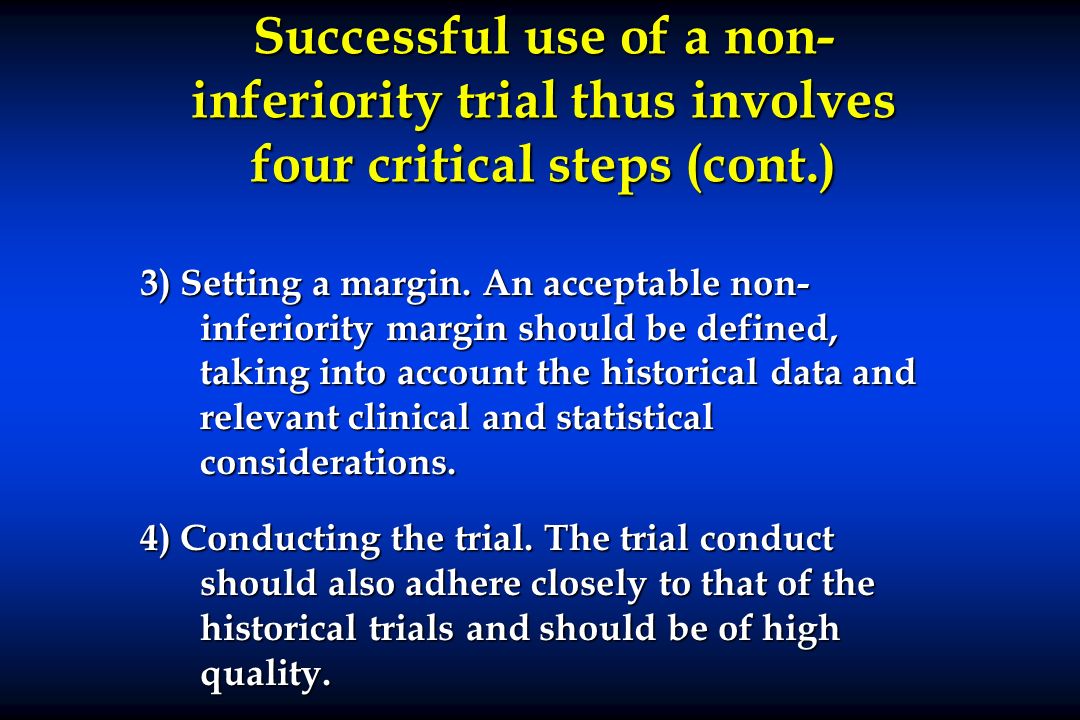 Successful use of a non-inferiority trial thus involves four critical steps (cont.)

3) Setting a margin. An acceptable non-inferiority margin should be defined, taking into account the historical data and relevant clinical and statistical considerations.

4) Conducting the trial. The trial conduct should also adhere closely to that of the historical trials and should be of high quality.